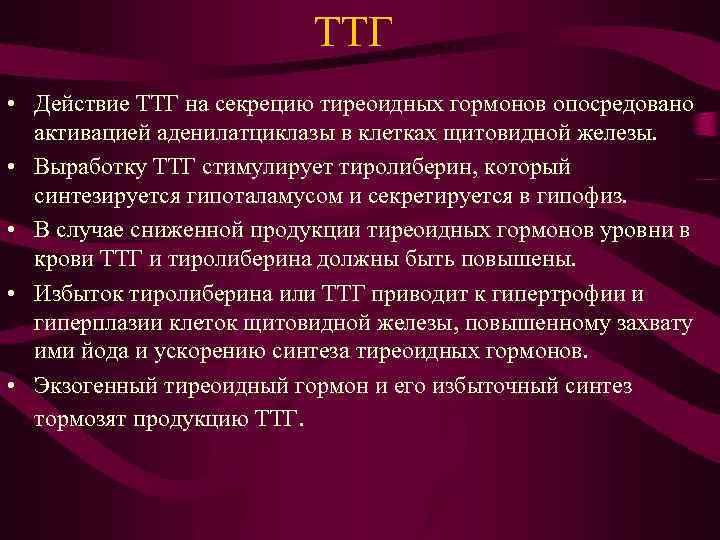 ТТГ

• Действие ТТГ на секрецию тиреоидных гормонов опосредовано активацией аденилатциклазы в клетках щитовидной железы.

• Выработку ТТГ стимулирует тиролиберин, который синтезируется гипоталамусом и секретируется в гипофиз.

• В случае сниженной продукции тиреоидных гормонов уровни в крови ТТГ и тиролиберина должны быть повышены.

• Избыток тиролиберина или ТТГ приводит к гипертрофии и гиперплазии клеток щитовидной железы, повышенному захвату ими йода и ускорению синтеза тиреоидных гормонов.

• Экзогенный тиреоидный гормон и его избыточный синтез тормозят продукцию ТТГ.